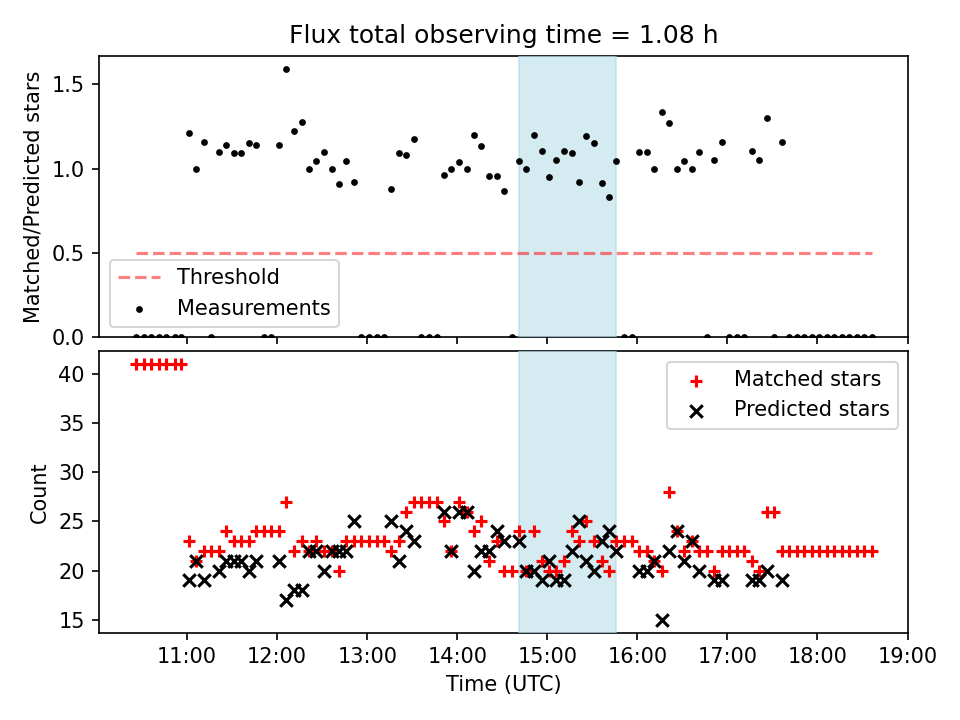 Flux total observing time = 1.08 h

Matched/Predicted stars

1.5
1.0
0.5
0.0

Threshold
Measurements

Count

40
35
30
25
20
15

Matched stars
Predicted stars

11:00 12:00 13:00 14:00 15:00 16:00 17:00 18:00 19:00

Time (UTC)